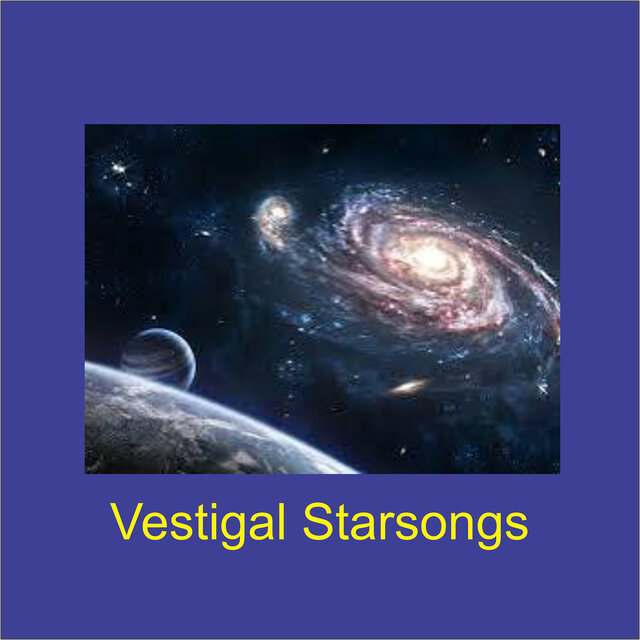 Vestigal Starsongs